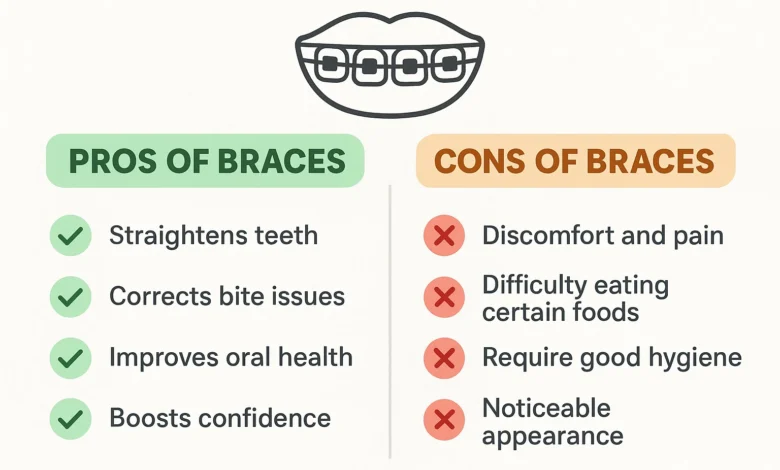 PROS OF BRACES

Straightens teeth

Corrects bite issues

Improves oral health

Boosts confidence

CONS OF BRACES

Discomfort and pain

Difficulty eating certain foods

Require good hygiene

Noticeable appearance